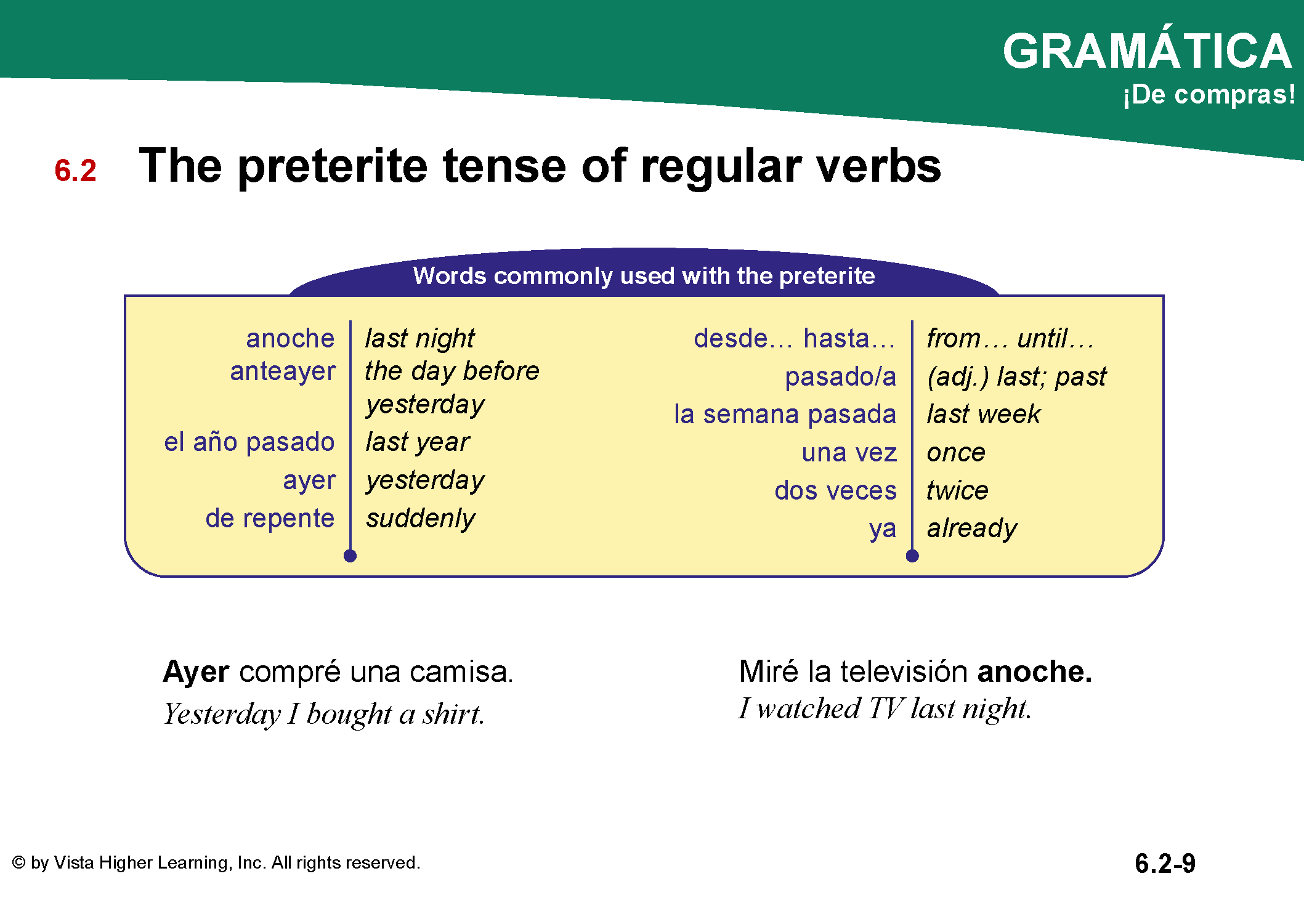 GRAMÁTICA
¡De compras!

6.2 The preterite tense of regular verbs

Words commonly used with the preterite

| | |
|---|---|
| anoche | last night |
| anteayer | the day before yesterday |
| el año pasado | last year |
| ayer | yesterday |
| de repente | suddenly |

| | |
|---|---|
| desde… hasta… | from… until… |
| pasado/a | (adj.) last; past |
| la semana pasada | last week |
| una vez | once |
| dos veces | twice |
| ya | already |

Ayer compré una camisa.
Yesterday I bought a shirt.

Miré la televisión anoche.
I watched TV last night.

© by Vista Higher Learning, Inc. All rights reserved.

6.2-9